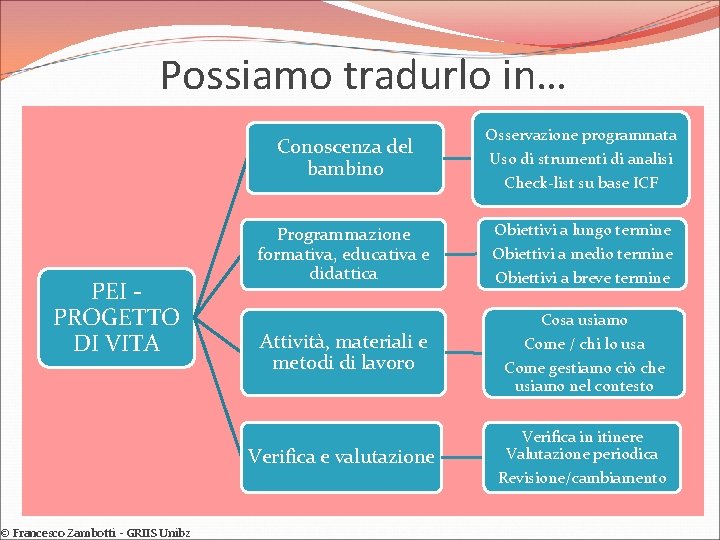 Possiamo tradurlo in…

PEI - PROGETTO DI VITA

Conoscenza del bambino

Osservazione programmata
Uso di strumenti di analisi
Check-list su base ICF

Programmazione formativa, educativa e didattica

Obiettivi a lungo termine
Obiettivi a medio termine
Obiettivi a breve termine

Attività, materiali e metodi di lavoro

Cosa usiamo
Come / chi lo usa
Come gestiamo ciò che usiamo nel contesto

Verifica e valutazione

Verifica in itinere
Valutazione periodica
Revisione/cambiamento

© Francesco Zambotti - GRIIS Unibz